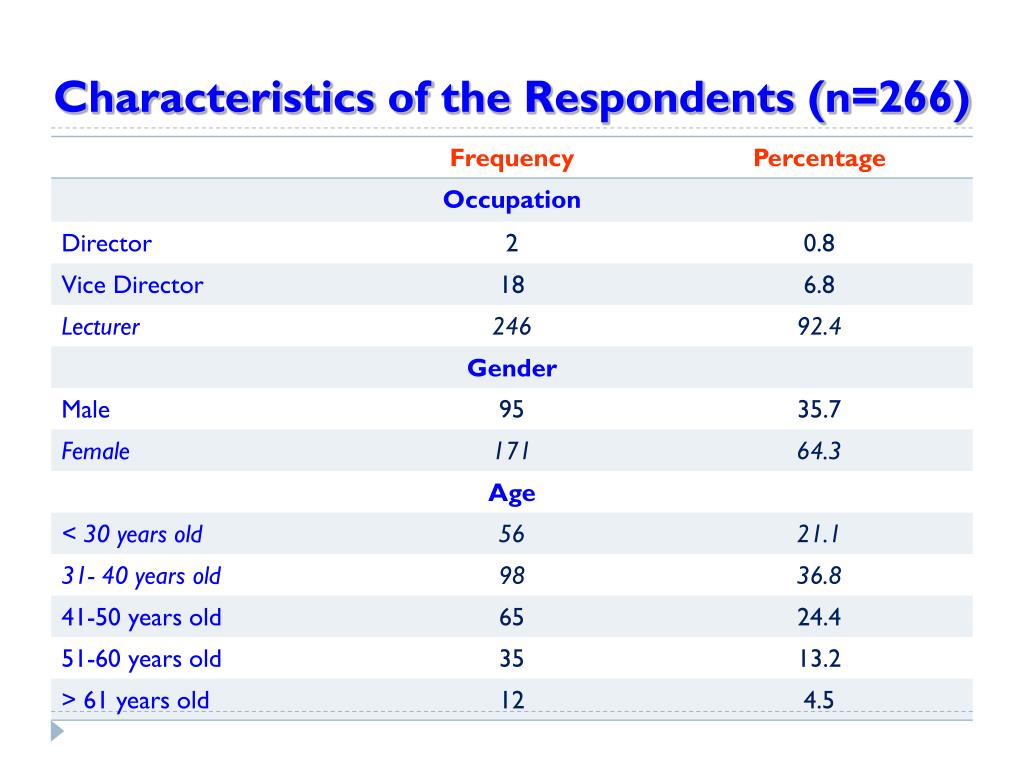 Characteristics of the Respondents (n=266)

| | Frequency | Percentage |
|---|---|---|
| | Occupation | |
| Director | 2 | 0.8 |
| Vice Director | 18 | 6.8 |
| Lecturer | 246 | 92.4 |
| | Gender | |
| Male | 95 | 35.7 |
| Female | 171 | 64.3 |
| | Age | |
| < 30 years old | 56 | 21.1 |
| 31- 40 years old | 98 | 36.8 |
| 41-50 years old | 65 | 24.4 |
| 51-60 years old | 35 | 13.2 |
| > 61 years old | 12 | 4.5 |